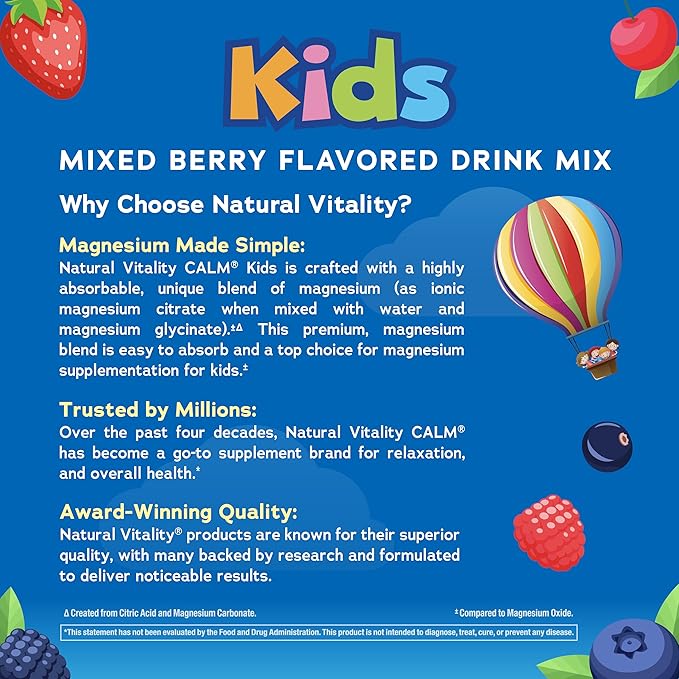 Kids

MIXED BERRY FLAVORED DRINK MIX

Why Choose Natural Vitality?

Magnesium Made Simple:
Natural Vitality CALM® Kids is crafted with a highly absorbable, unique blend of magnesium (as ionic magnesium citrate when mixed with water and magnesium glycinate).±Δ This premium, magnesium blend is easy to absorb and a top choice for magnesium supplementation for kids.±

Trusted by Millions:
Over the past four decades, Natural Vitality CALM® has become a go-to supplement brand for relaxation, and overall health.*

Award-Winning Quality:
Natural Vitality® products are known for their superior quality, with many backed by research and formulated to deliver noticeable results.

Δ Created from Citric Acid and Magnesium Carbonate.

± Compared to Magnesium Oxide.

*This statement has not been evaluated by the Food and Drug Administration. This product is not intended to diagnose, treat, cure, or prevent any disease.